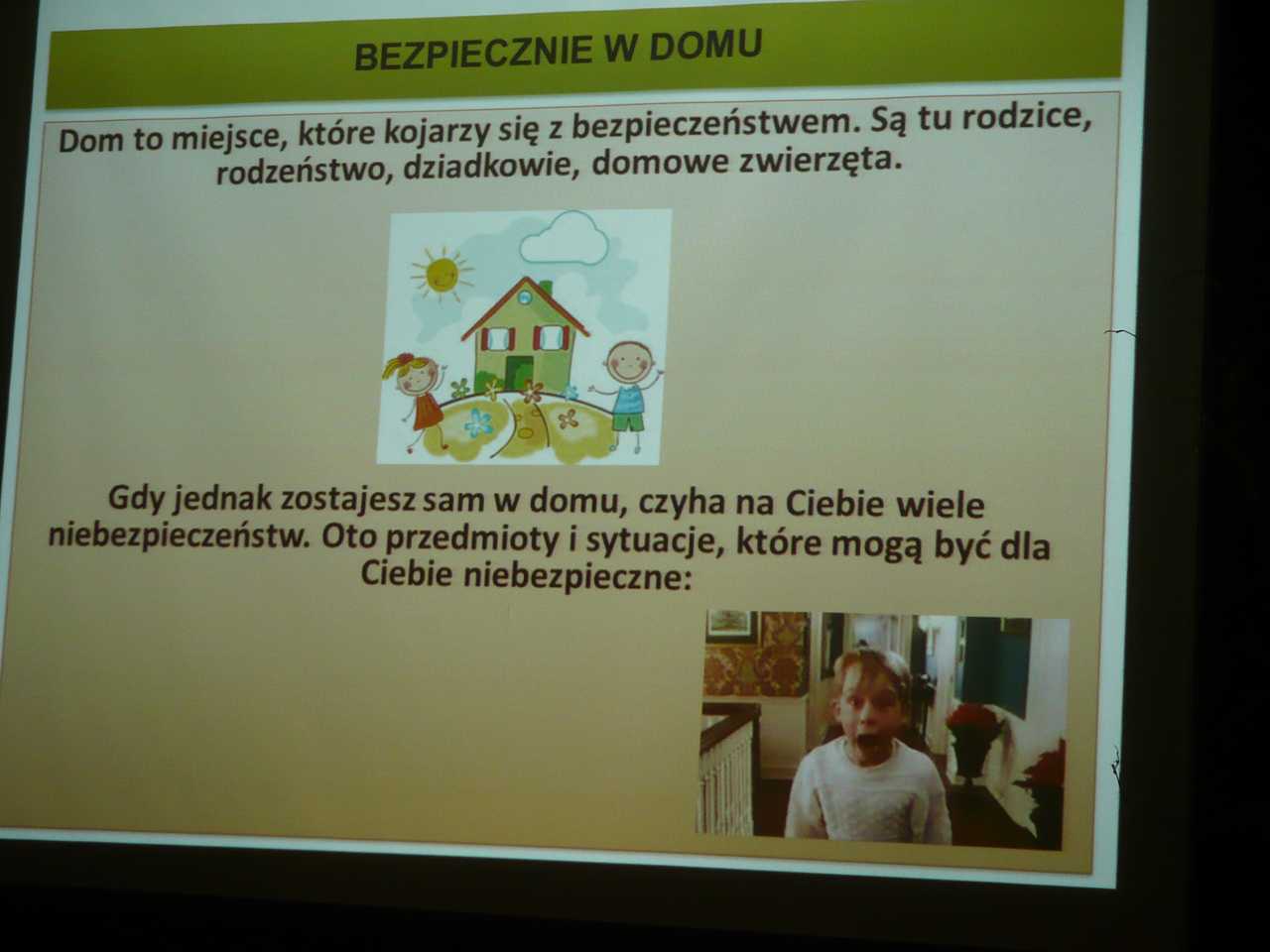 BEZPIECZNIE W DOMU

Dom to miejsce, które kojarzy się z bezpieczeństwem. Są tu rodzice, rodzeństwo, dziadkowie, domowe zwierzęta.

Gdy jednak zostajesz sam w domu, czyha na Ciebie wiele niebezpieczeństw. Oto przedmioty i sytuacje, które mogą być dla Ciebie niebezpieczne: